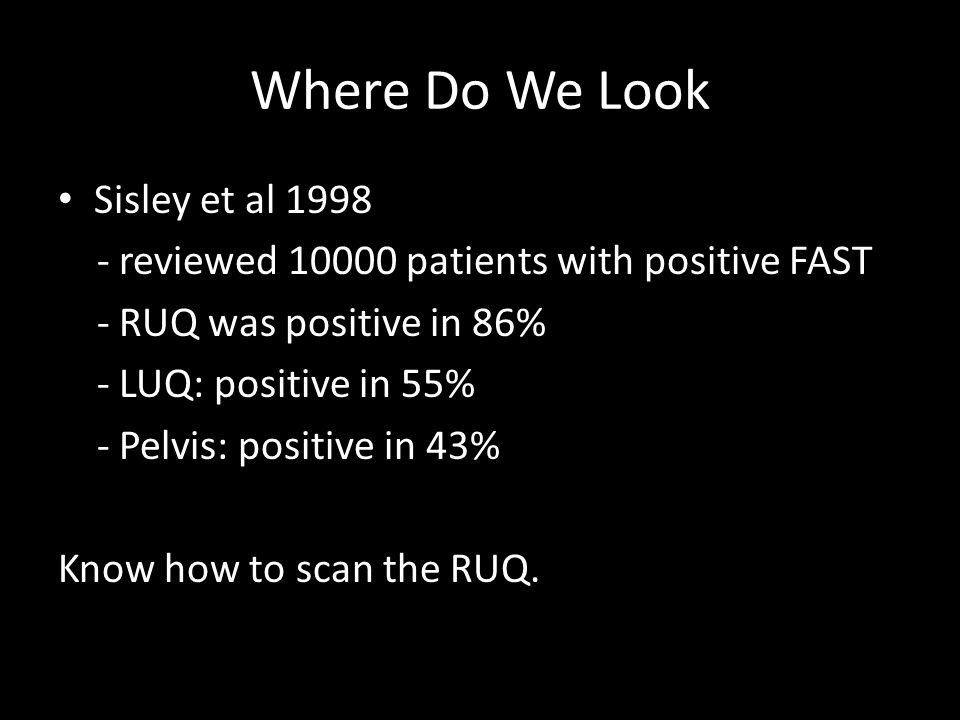 Where Do We Look

• Sisley et al 1998
- reviewed 10000 patients with positive FAST
- RUQ was positive in 86%
- LUQ: positive in 55%
- Pelvis: positive in 43%

Know how to scan the RUQ.